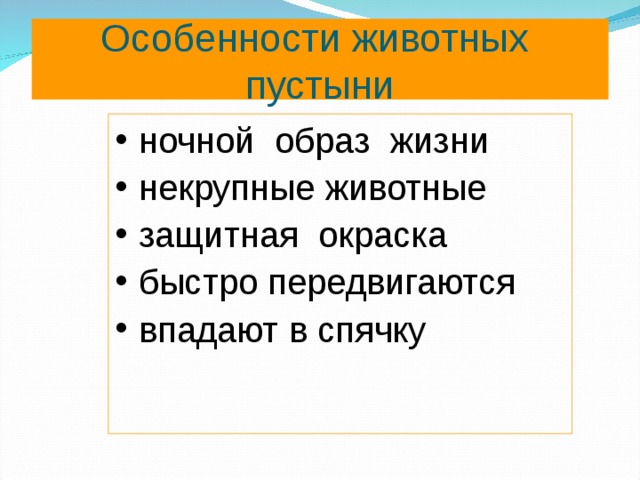 Особенности животных пустыни

• ночной образ жизни
• некрупные животные
• защитная окраска
• быстро передвигаются
• впадают в спячку